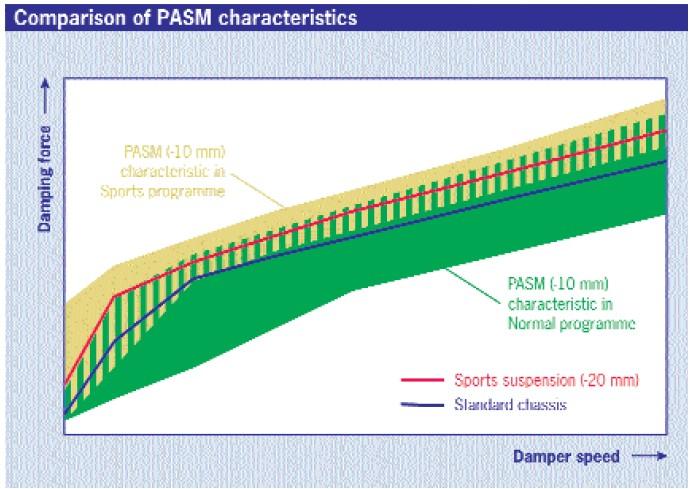 Comparison of PASM characteristics

Damping force

PASM (-10 mm) characteristic in Sports programme

PASM (-10 mm) characteristic in Normal programme

Sports suspension (-20 mm)

Standard chassis

Damper speed